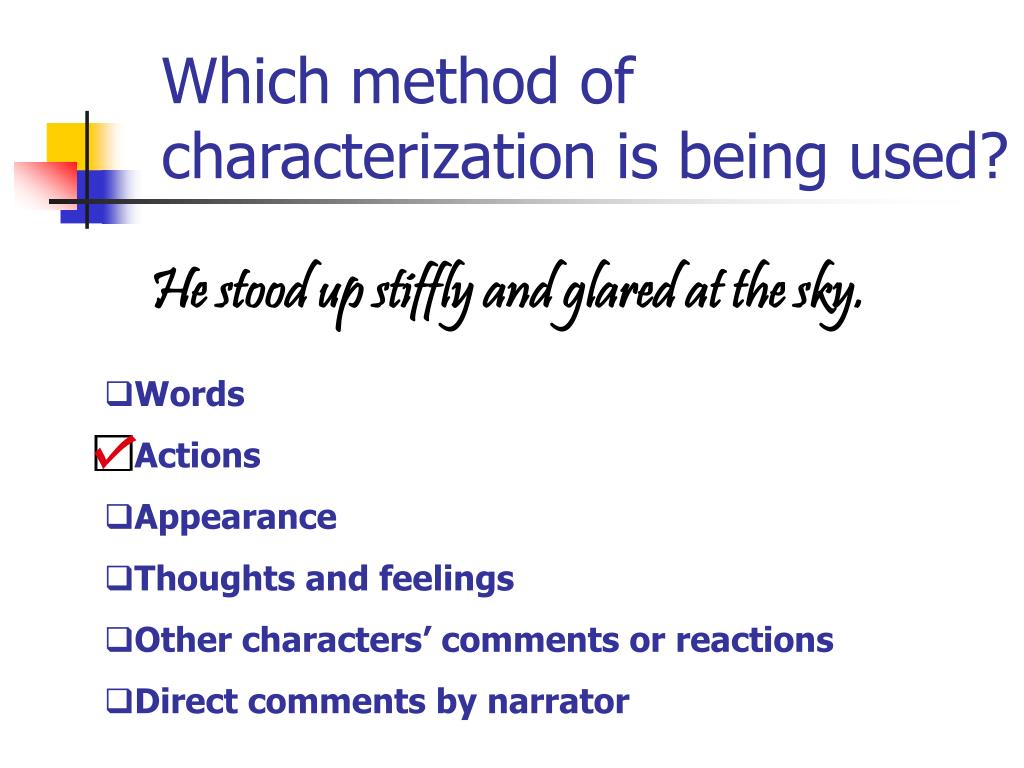 Which method of characterization is being used?

He stood up stiffly and glared at the sky.

❑Words
☑Actions
❑Appearance
❑Thoughts and feelings
❑Other characters’ comments or reactions
❑Direct comments by narrator